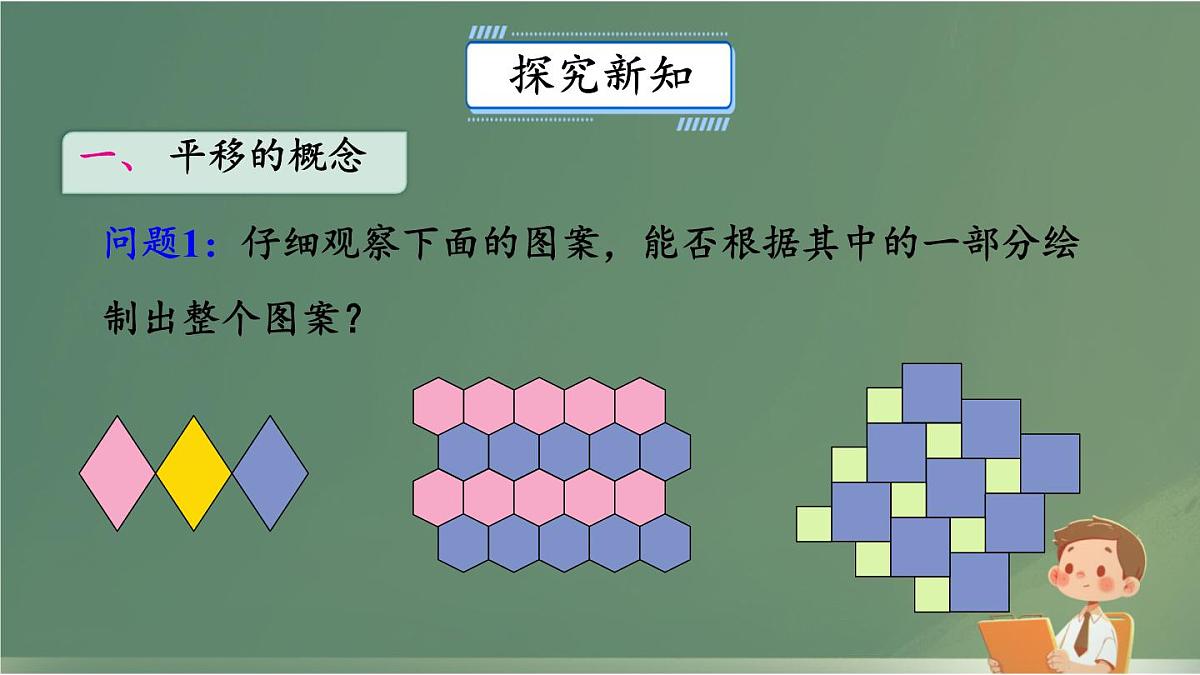 探究新知

一、 平移的概念

问题1：仔细观察下面的图案，能否根据其中的一部分绘制出整个图案？